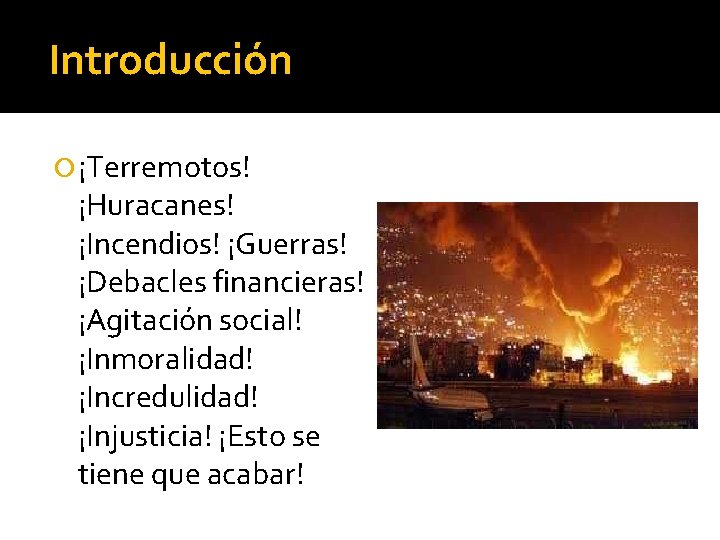 Introducción

¡Terremotos! ¡Huracanes! ¡Incendios! ¡Guerras! ¡Debacles financieras! ¡Agitación social! ¡Inmoralidad! ¡Incredulidad! ¡Injusticia! ¡Esto se tiene que acabar!